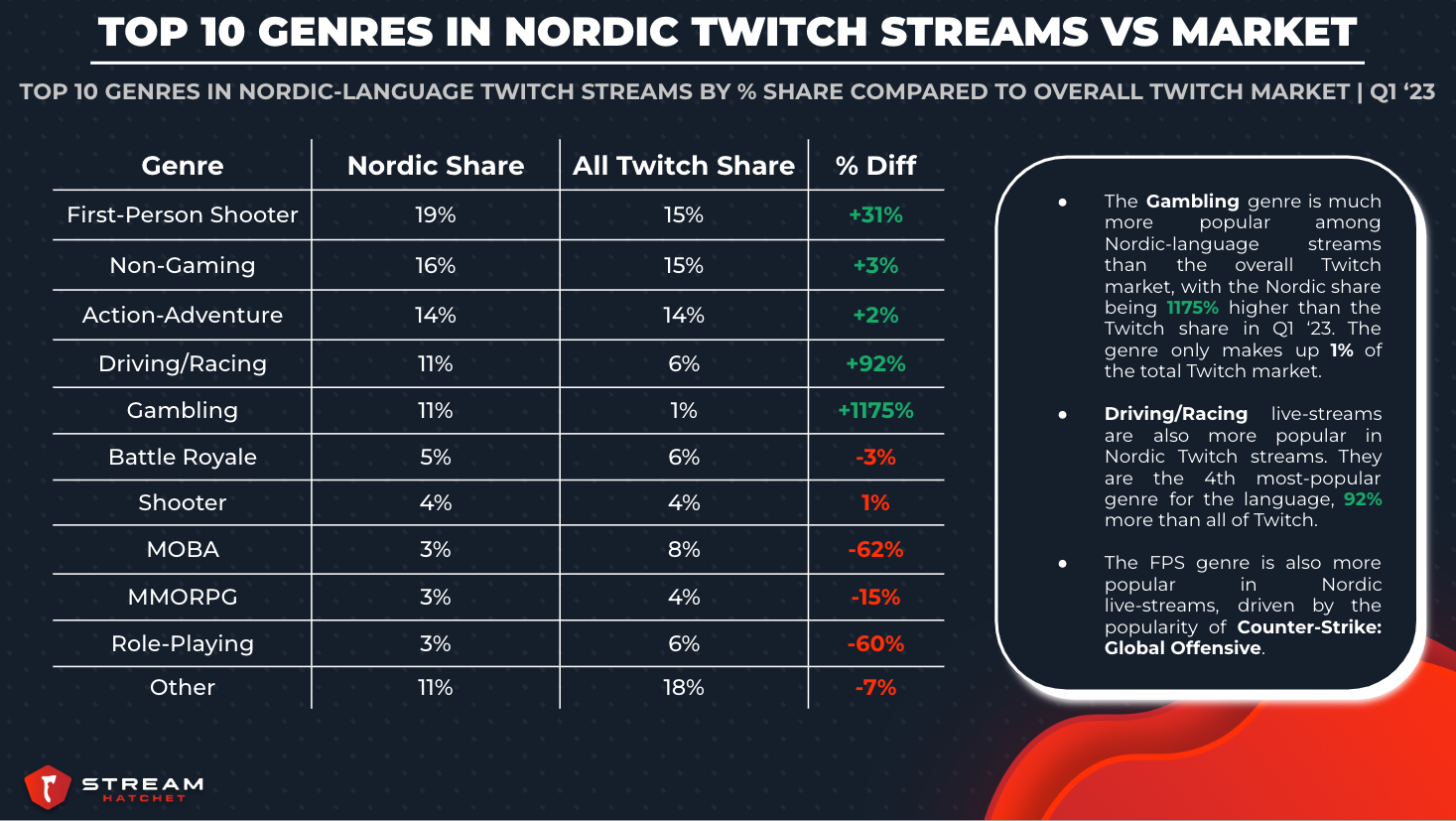 TOP 10 GENRES IN NORDIC TWITCH STREAMS VS MARKET

TOP 10 GENRES IN NORDIC-LANGUAGE TWITCH STREAMS BY % SHARE COMPARED TO OVERALL TWITCH MARKET | Q1 '23

| Genre | Nordic Share | All Twitch Share | % Diff |
|---|---|---|---|
| First-Person Shooter | 19% | 15% | +31% |
| Non-Gaming | 16% | 15% | +3% |
| Action-Adventure | 14% | 14% | +2% |
| Driving/Racing | 11% | 6% | +92% |
| Gambling | 11% | 1% | +1175% |
| Battle Royale | 5% | 6% | -3% |
| Shooter | 4% | 4% | 1% |
| MOBA | 3% | 8% | -62% |
| MMORPG | 3% | 4% | -15% |
| Role-Playing | 3% | 6% | -60% |
| Other | 11% | 18% | -7% |

• The Gambling genre is much more popular among Nordic-language streams than the overall Twitch market, with the Nordic share being 1175% higher than the Twitch share in Q1 '23. The genre only makes up 1% of the total Twitch market.

• Driving/Racing live-streams are also more popular in Nordic Twitch streams. They are the 4th most-popular genre for the language, 92% more than all of Twitch.

• The FPS genre is also more popular in Nordic live-streams, driven by the popularity of Counter-Strike: Global Offensive.

STREAM HATCHET